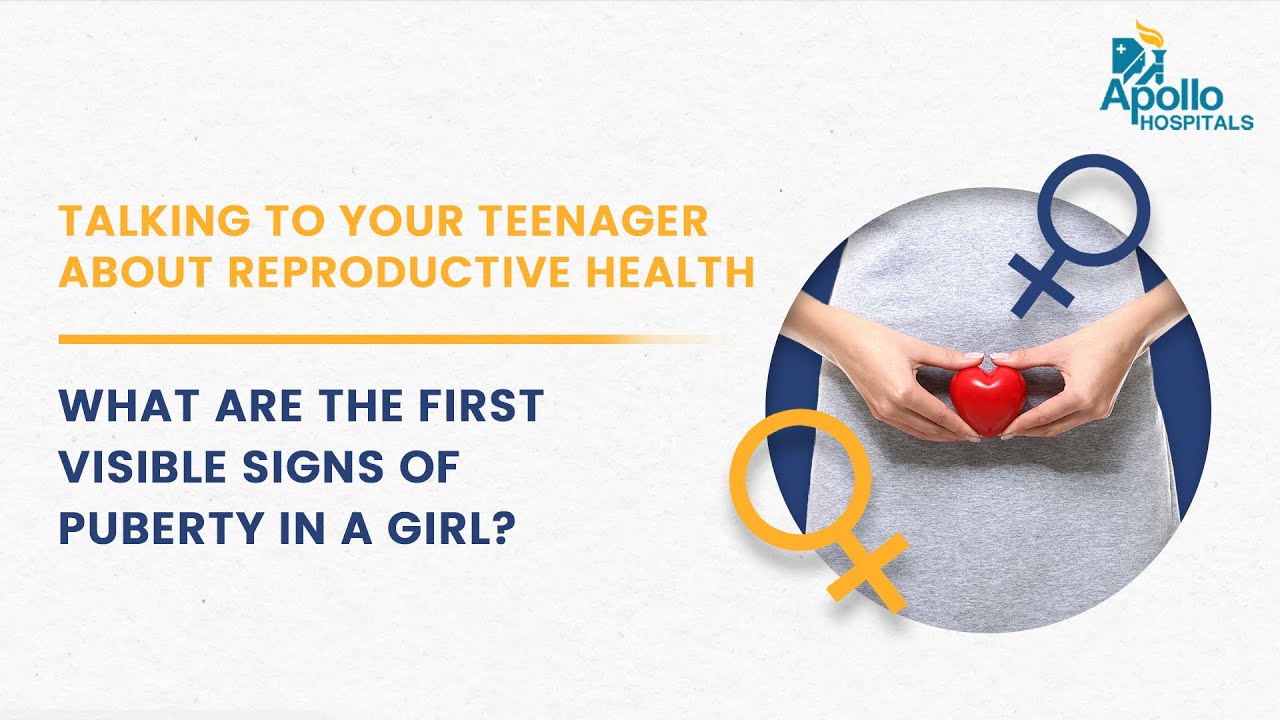 Apollo HOSPITALS

TALKING TO YOUR TEENAGER ABOUT REPRODUCTIVE HEALTH

WHAT ARE THE FIRST VISIBLE SIGNS OF PUBERTY IN A GIRL?